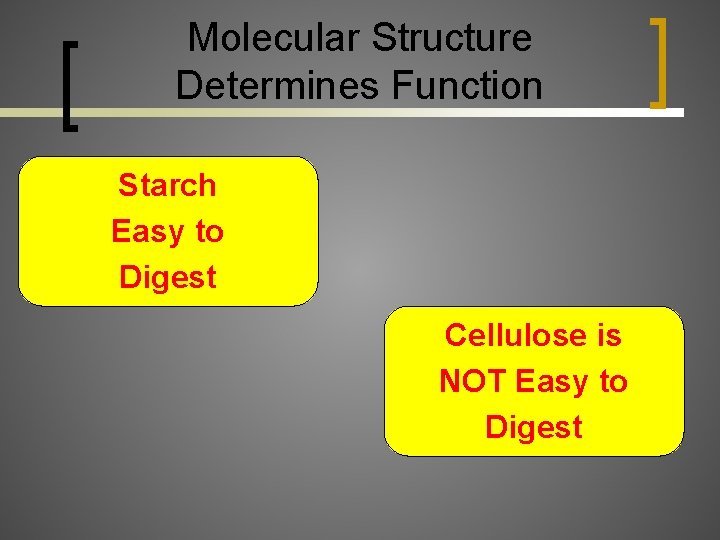 Molecular Structure Determines Function

Starch Easy to Digest

Cellulose is NOT Easy to Digest